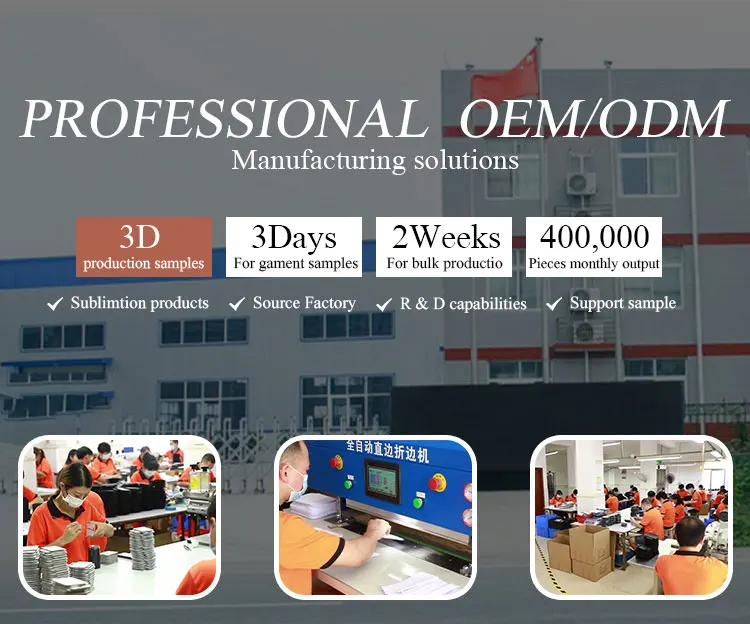 PROFESSIONAL OEM/ODM
Manufacturing solutions

3D
production samples

3Days
For gament samples

2Weeks
For bulk productio

400,000
Pieces monthly output

✓ Sublimtion products ✓ Source Factory ✓ R & D capabilities ✓ Support sample

全自动直边折边机